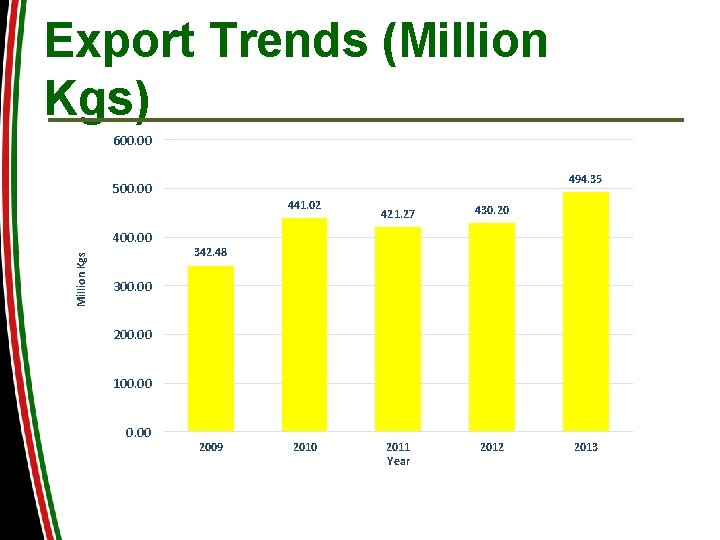 Export Trends (Million Kgs)

600.00
500.00
400.00
300.00
200.00
100.00
0.00

Million Kgs

342.48
441.02
421.27
430.20
494.35

2009
2010
2011
2012
2013
Year